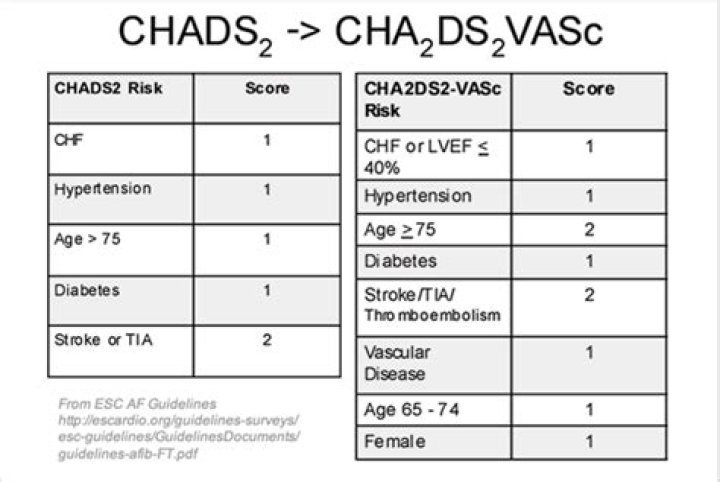 $CHADS_2$ -> $CHA_2DS_2VASc$

| CHADS2 Risk | Score |
|---|---|
| CHF | 1 |
| Hypertension | 1 |
| Age > 75 | 1 |
| Diabetes | 1 |
| Stroke or TIA | 2 |

From ESC AF Guidelines http://escardio.org/guidelines-surveys/esc-guidelines/GuidelinesDocuments/guidelines-afib-FT.pdf

| CHA2DS2-VASc Risk | Score |
|---|---|
| CHF or LVEF $\leq$ 40% | 1 |
| Hypertension | 1 |
| Age $\geq$ 75 | 2 |
| Diabetes | 1 |
| Stroke/TIA/ Thromboembolism | 2 |
| Vascular Disease | 1 |
| Age 65 - 74 | 1 |
| Female | 1 |